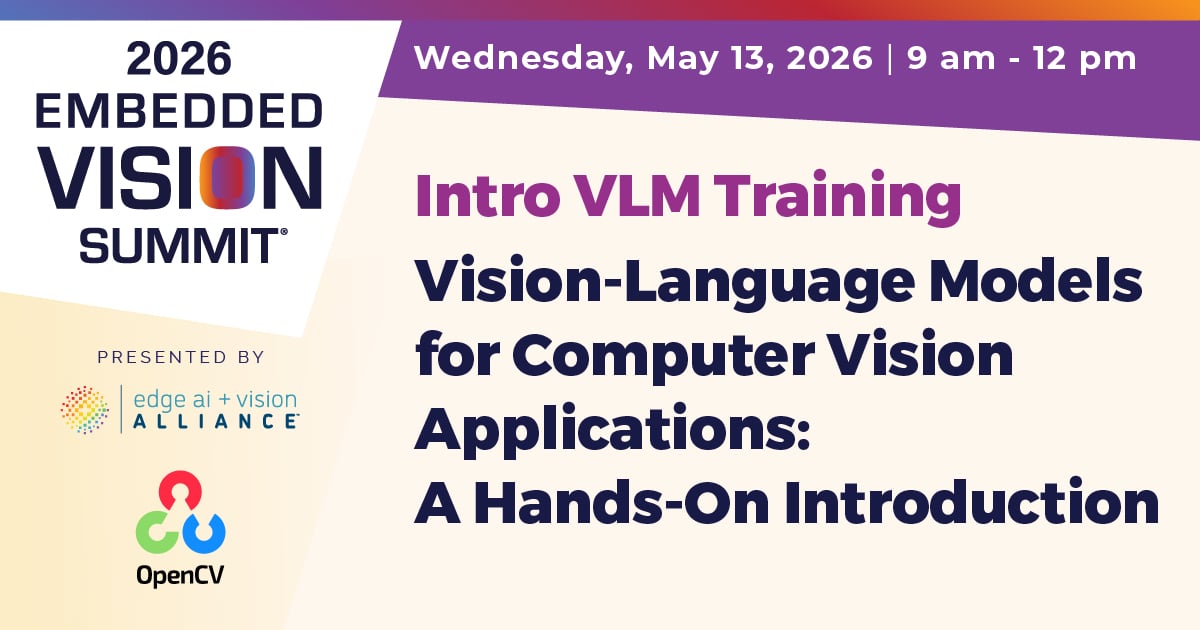 2026 EMBEDDED VISION SUMMIT®

PRESENTED BY

edge ai + vision ALLIANCE™

OpenCV

Wednesday, May 13, 2026 | 9 am - 12 pm

Intro VLM Training

Vision-Language Models for Computer Vision Applications: A Hands-On Introduction